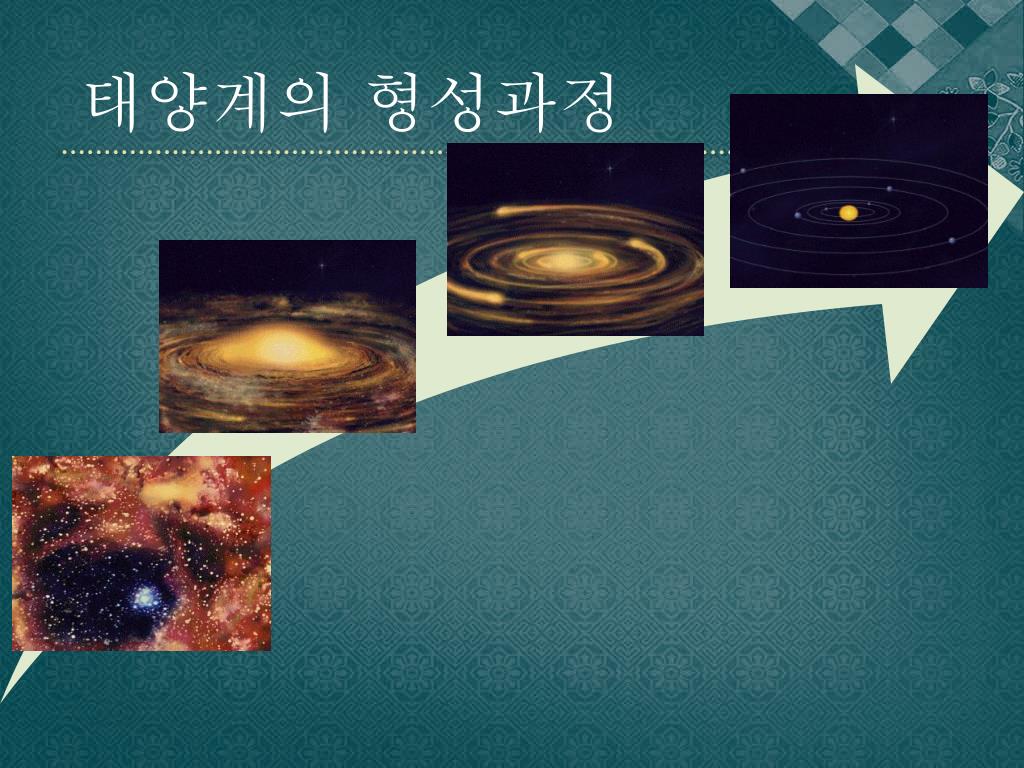 태양계의 형성과정